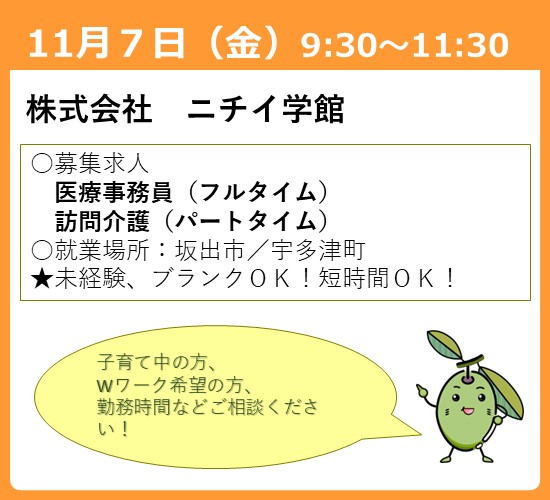 11月7日（金）9:30～11:30

株式会社　ニチイ学館

○募集求人
医療事務員（フルタイム）
訪問介護（パートタイム）
○就業場所：坂出市／宇多津町
★未経験、ブランクＯＫ！短時間ＯＫ！

子育て中の方、
Wワーク希望の方、
勤務時間などご相談ください！